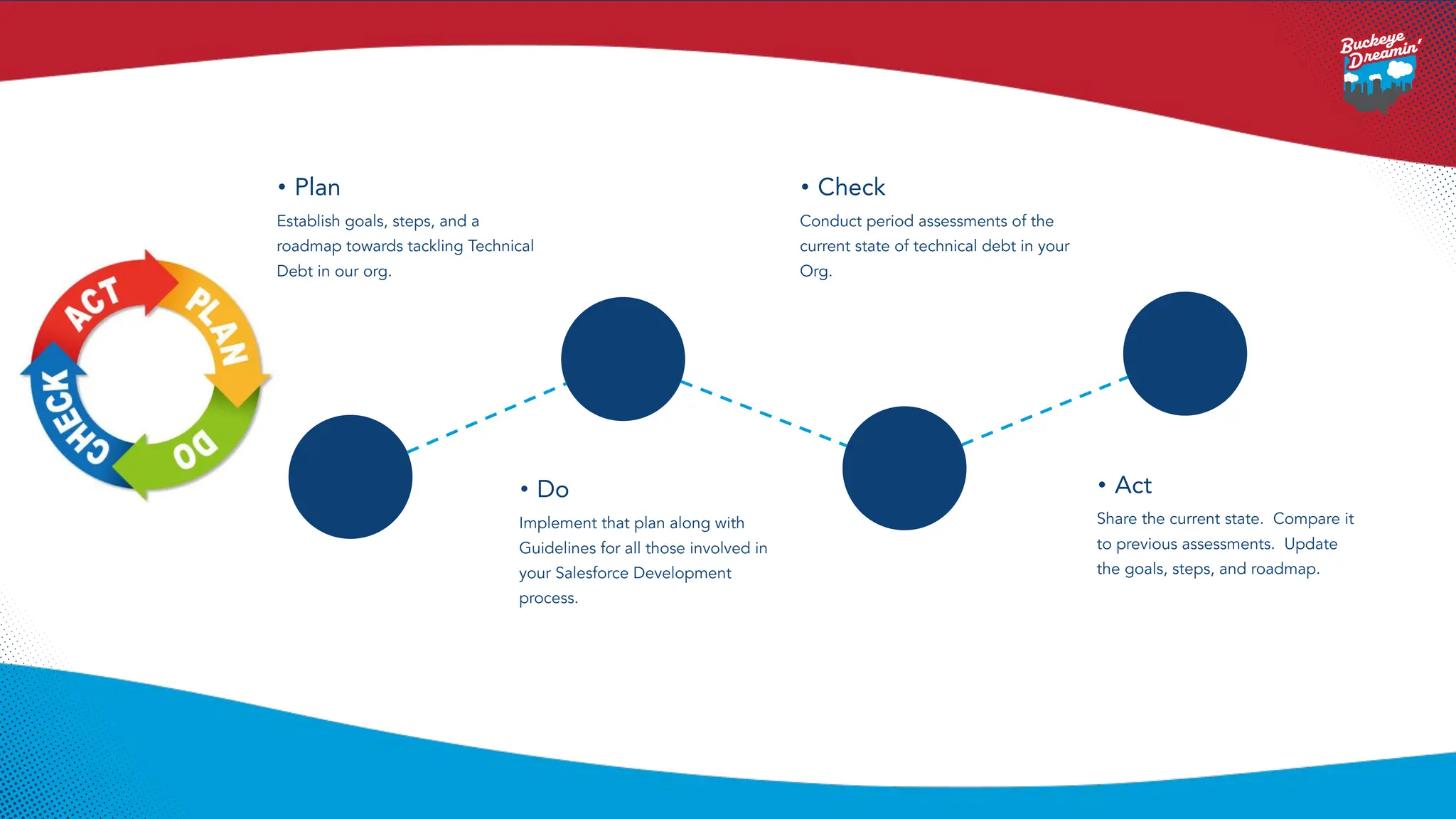 Buckeye Dreamin'

ACT
PLAN
DO
CHECK

• Plan
Establish goals, steps, and a roadmap towards tackling Technical Debt in our org.

• Do
Implement that plan along with Guidelines for all those involved in your Salesforce Development process.

• Check
Conduct period assessments of the current state of technical debt in your Org.

• Act
Share the current state. Compare it to previous assessments. Update the goals, steps, and roadmap.